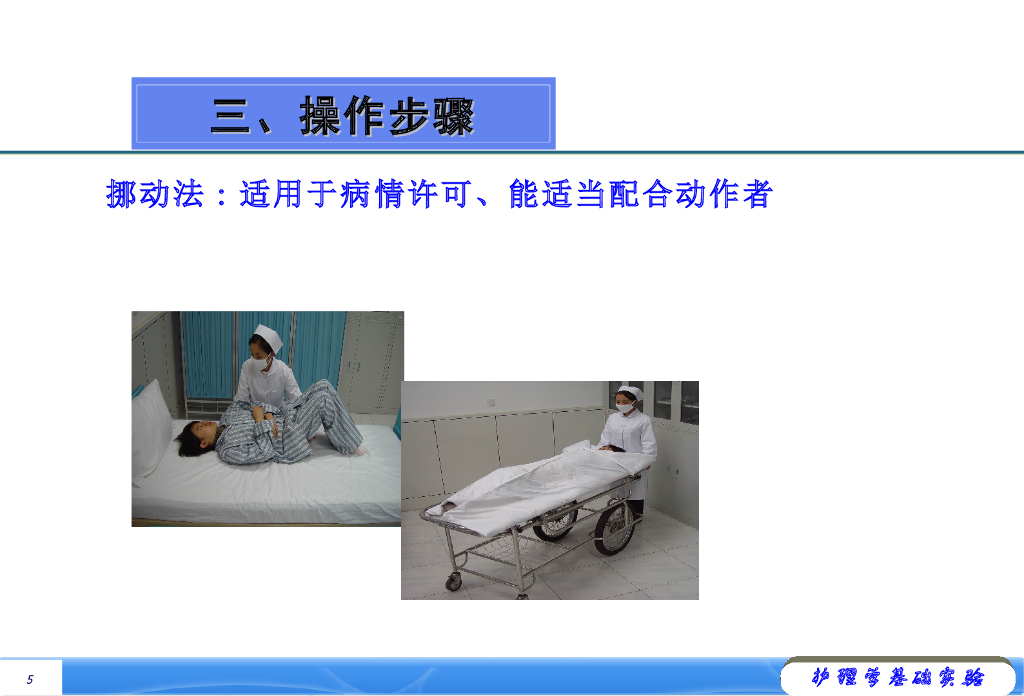 三、操作步骤

挪动法：适用于病情许可、能适当配合动作者

5

护理学基础实验